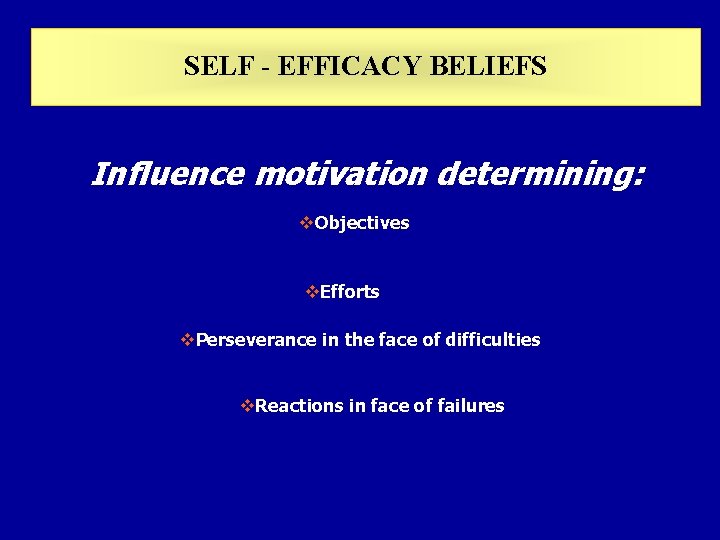 SELF - EFFICACY BELIEFS

Influence motivation determining:

❖Objectives

❖Efforts

❖Perseverance in the face of difficulties

❖Reactions in face of failures